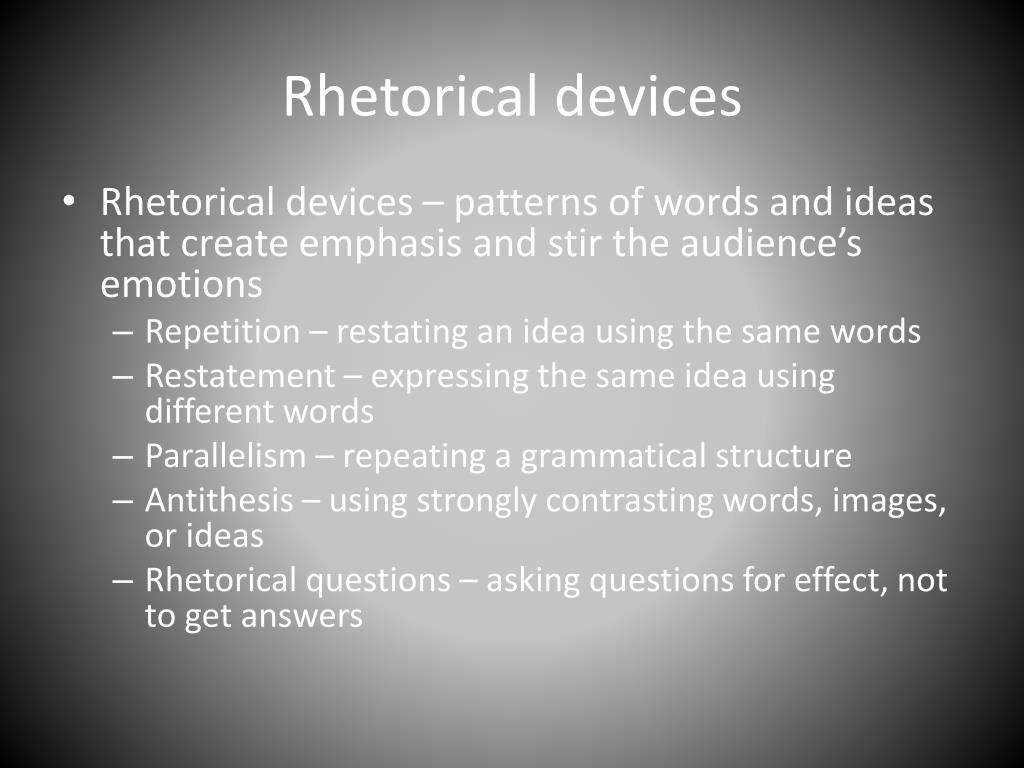 Rhetorical devices

• Rhetorical devices – patterns of words and ideas that create emphasis and stir the audience's emotions
– Repetition – restating an idea using the same words
– Restatement – expressing the same idea using different words
– Parallelism – repeating a grammatical structure
– Antithesis – using strongly contrasting words, images, or ideas
– Rhetorical questions – asking questions for effect, not to get answers